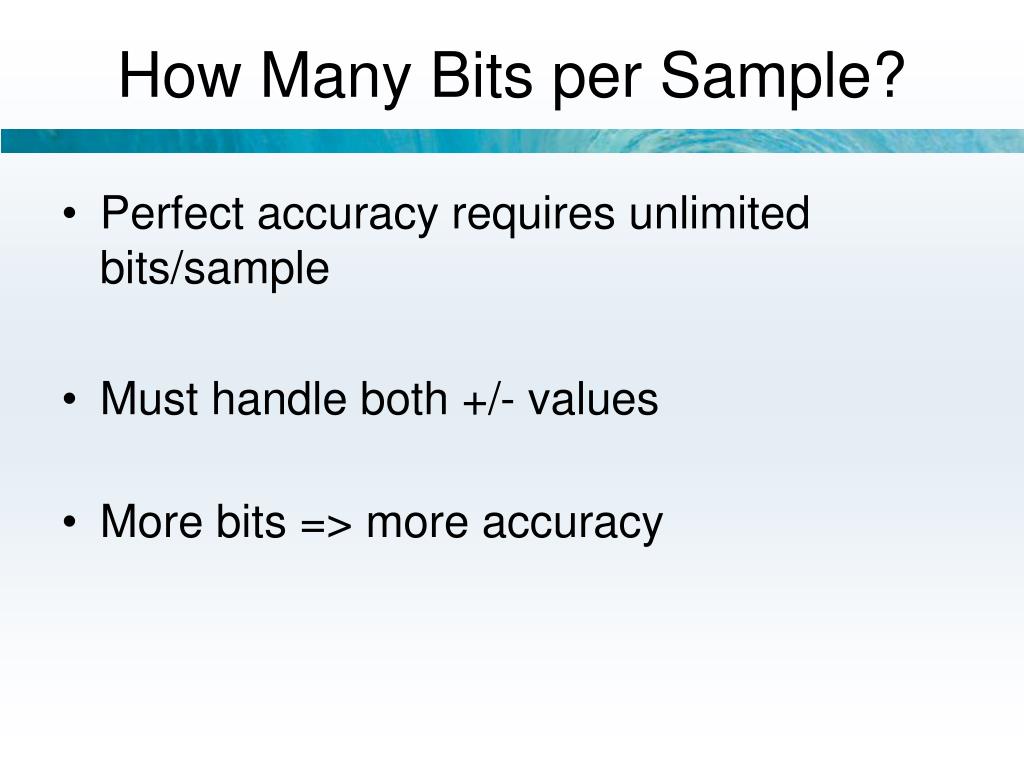 How Many Bits per Sample?

• Perfect accuracy requires unlimited bits/sample

• Must handle both +/- values

• More bits => more accuracy